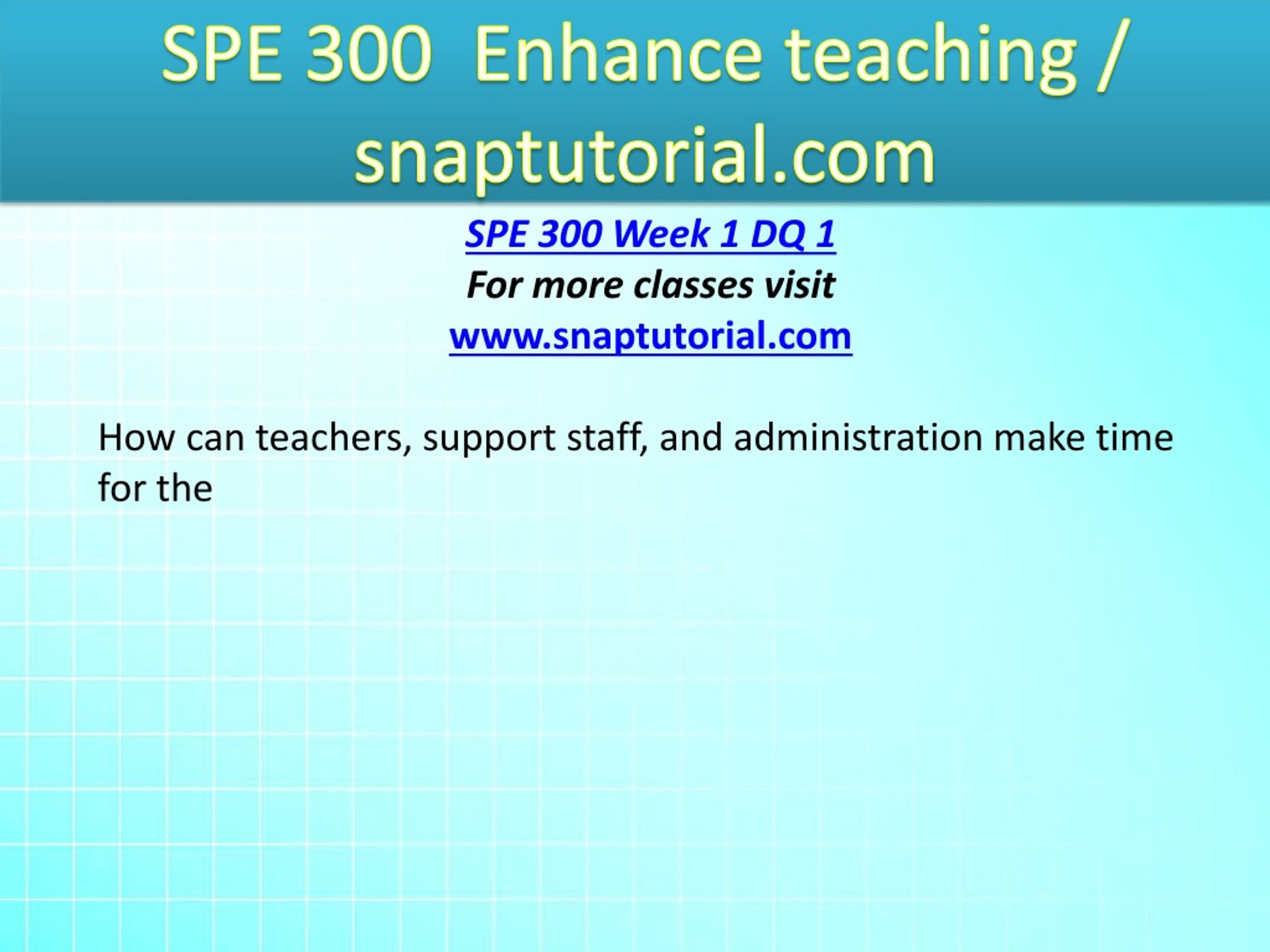 SPE 300 Enhance teaching / snaptutorial.com

SPE 300 Week 1 DQ 1
For more classes visit
www.snaptutorial.com

How can teachers, support staff, and administration make time for the